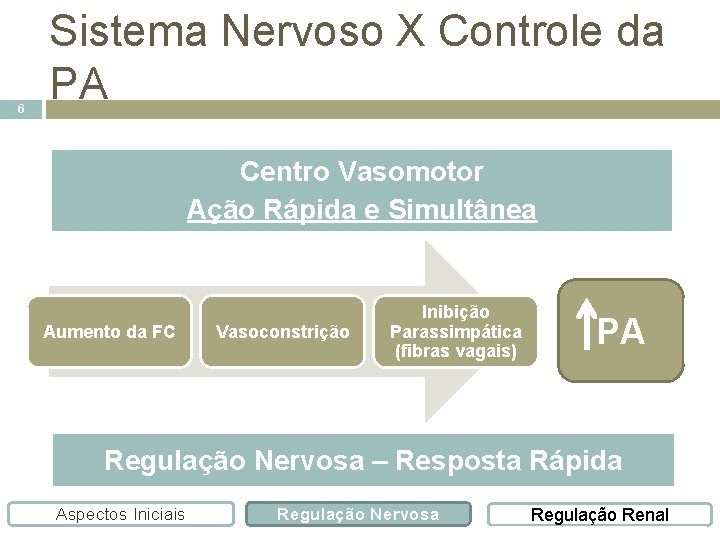 Sistema Nervoso X Controle da PA

6

Centro Vasomotor
Ação Rápida e Simultânea

Aumento da FC

Vasoconstrição

Inibição Parassimpática (fibras vagais)

↑PA

Regulação Nervosa – Resposta Rápida

Aspectos Iniciais

Regulação Nervosa

Regulação Renal